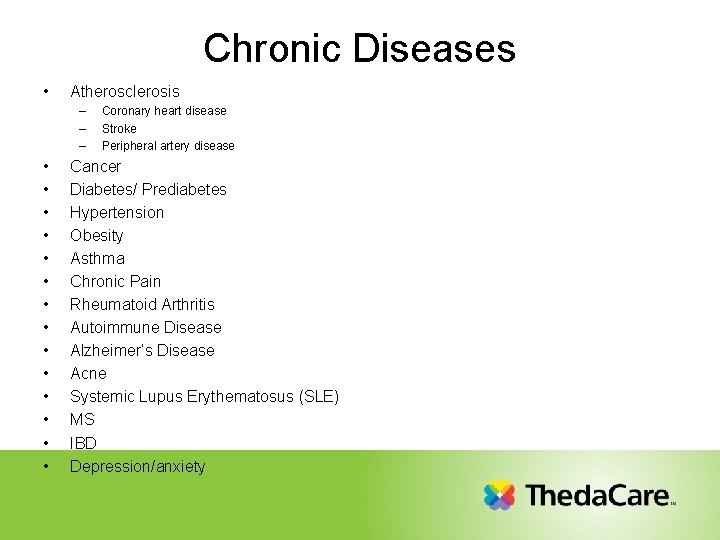 Chronic Diseases

• Atherosclerosis
– Coronary heart disease
– Stroke
– Peripheral artery disease
• Cancer
• Diabetes/ Prediabetes
• Hypertension
• Obesity
• Asthma
• Chronic Pain
• Rheumatoid Arthritis
• Autoimmune Disease
• Alzheimer's Disease
• Acne
• Systemic Lupus Erythematosus (SLE)
• MS
• IBD
• Depression/anxiety

ThedaCare™